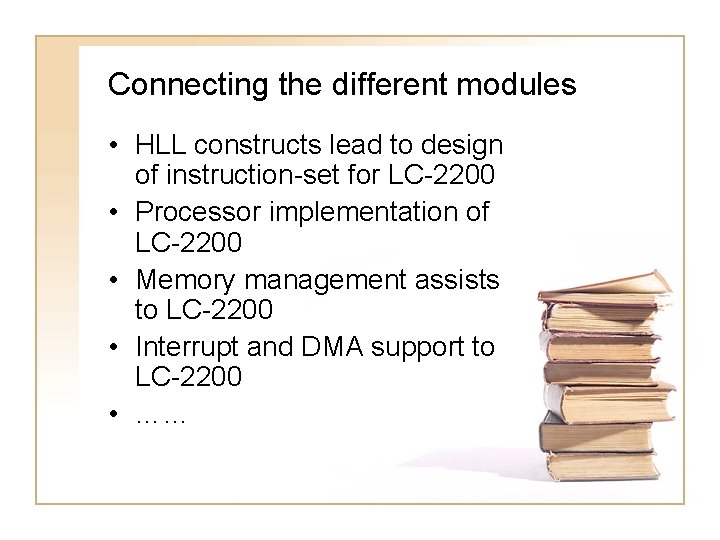 Connecting the different modules

• HLL constructs lead to design of instruction-set for LC-2200
• Processor implementation of LC-2200
• Memory management assists to LC-2200
• Interrupt and DMA support to LC-2200
• ……